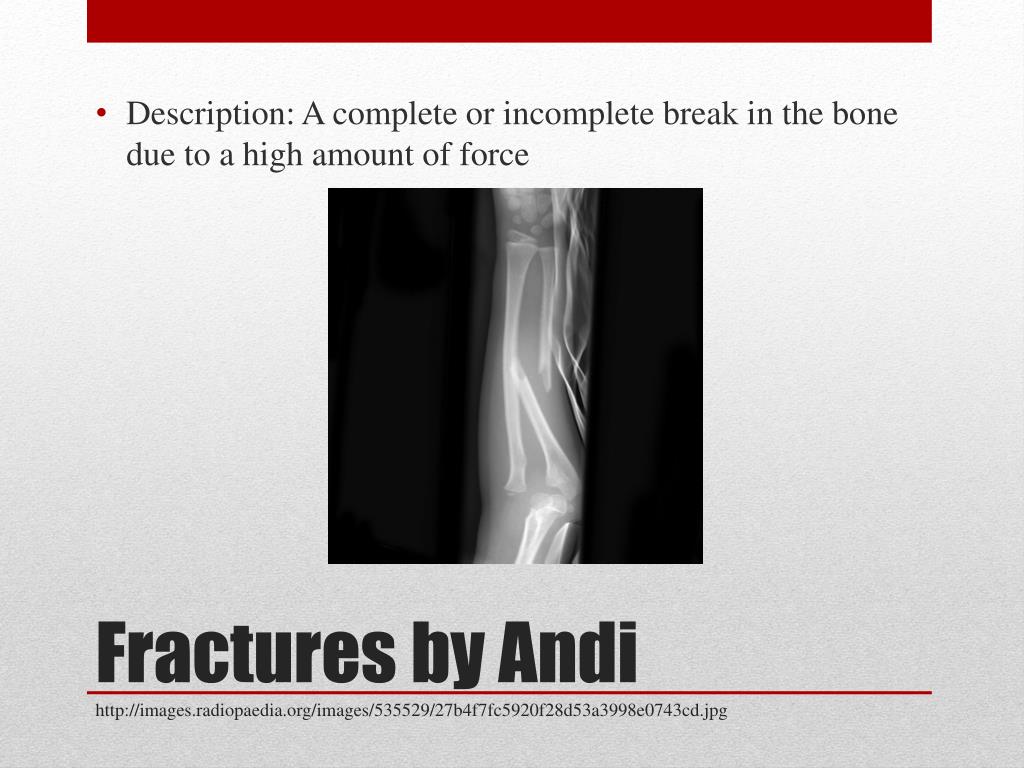 • Description: A complete or incomplete break in the bone due to a high amount of force

Fractures by Andi

http://images.radiopaedia.org/images/535529/27b4f7fc5920f28d53a3998e0743cd.jpg